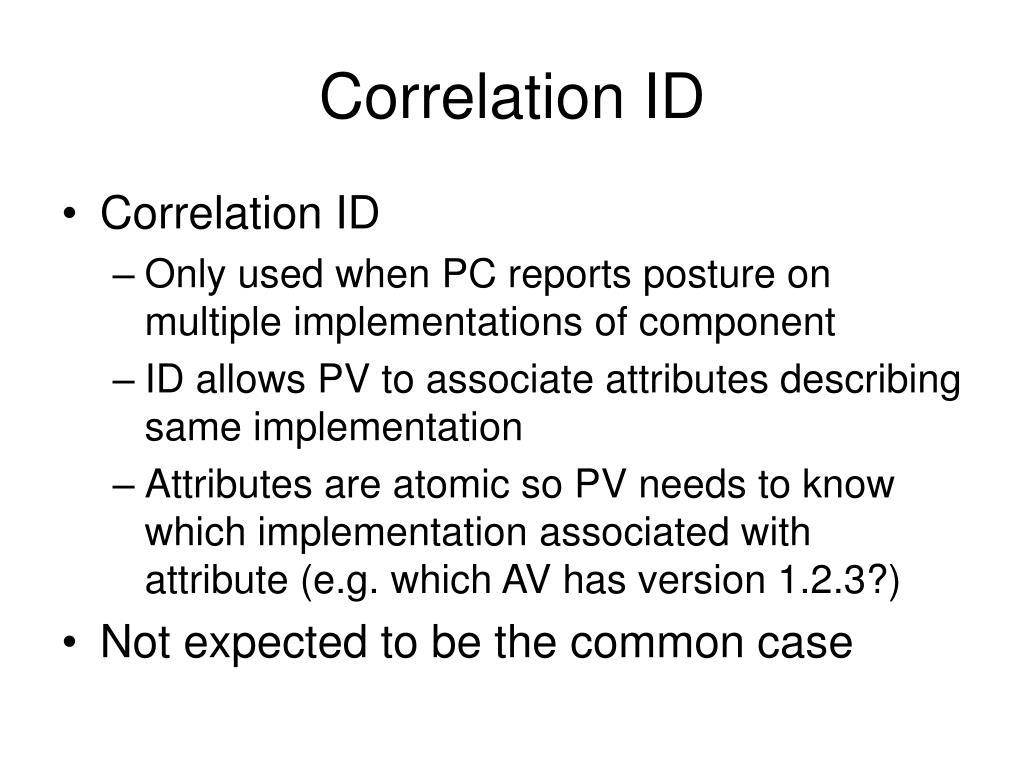 Correlation ID

• Correlation ID
– Only used when PC reports posture on multiple implementations of component
– ID allows PV to associate attributes describing same implementation
– Attributes are atomic so PV needs to know which implementation associated with attribute (e.g. which AV has version 1.2.3?)
• Not expected to be the common case